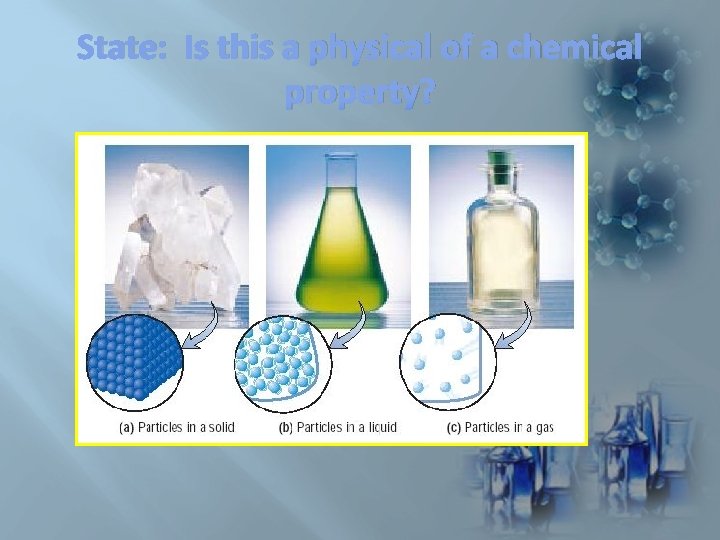 State: Is this a physical of a chemical property?

(a) Particles in a solid

(b) Particles in a liquid

(c) Particles in a gas